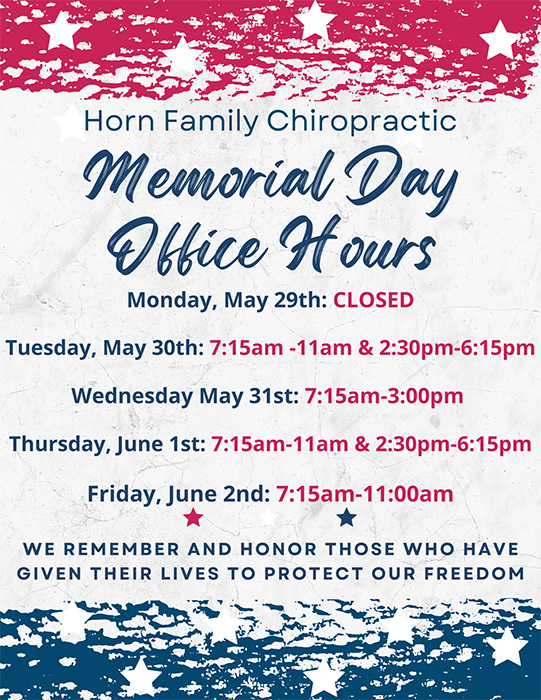 Horn Family Chiropractic

Memorial Day Office Hours

Monday, May 29th: CLOSED

Tuesday, May 30th: 7:15am -11am & 2:30pm-6:15pm

Wednesday May 31st: 7:15am-3:00pm

Thursday, June 1st: 7:15am-11am & 2:30pm-6:15pm

Friday, June 2nd: 7:15am-11:00am

WE REMEMBER AND HONOR THOSE WHO HAVE GIVEN THEIR LIVES TO PROTECT OUR FREEDOM